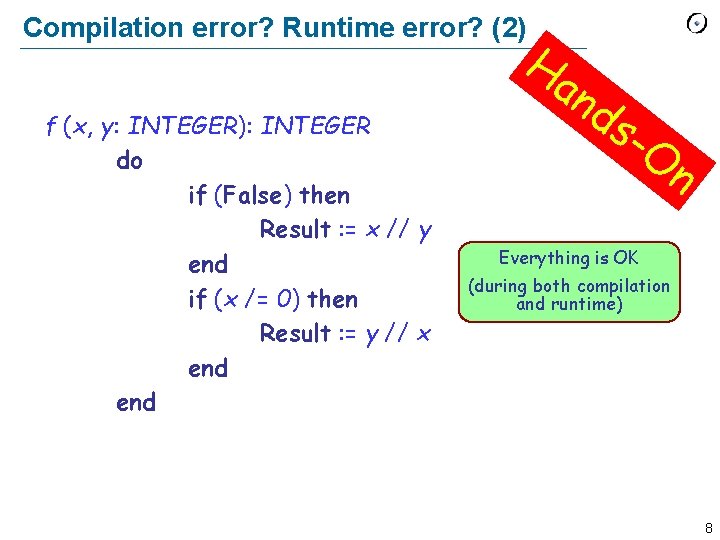 Compilation error? Runtime error? (2)

Hands-On

f (x, y: INTEGER): INTEGER
do
if (False) then
Result := x // y
end
if (x /= 0) then
Result := y // x
end
end

Everything is OK
(during both compilation and runtime)

8